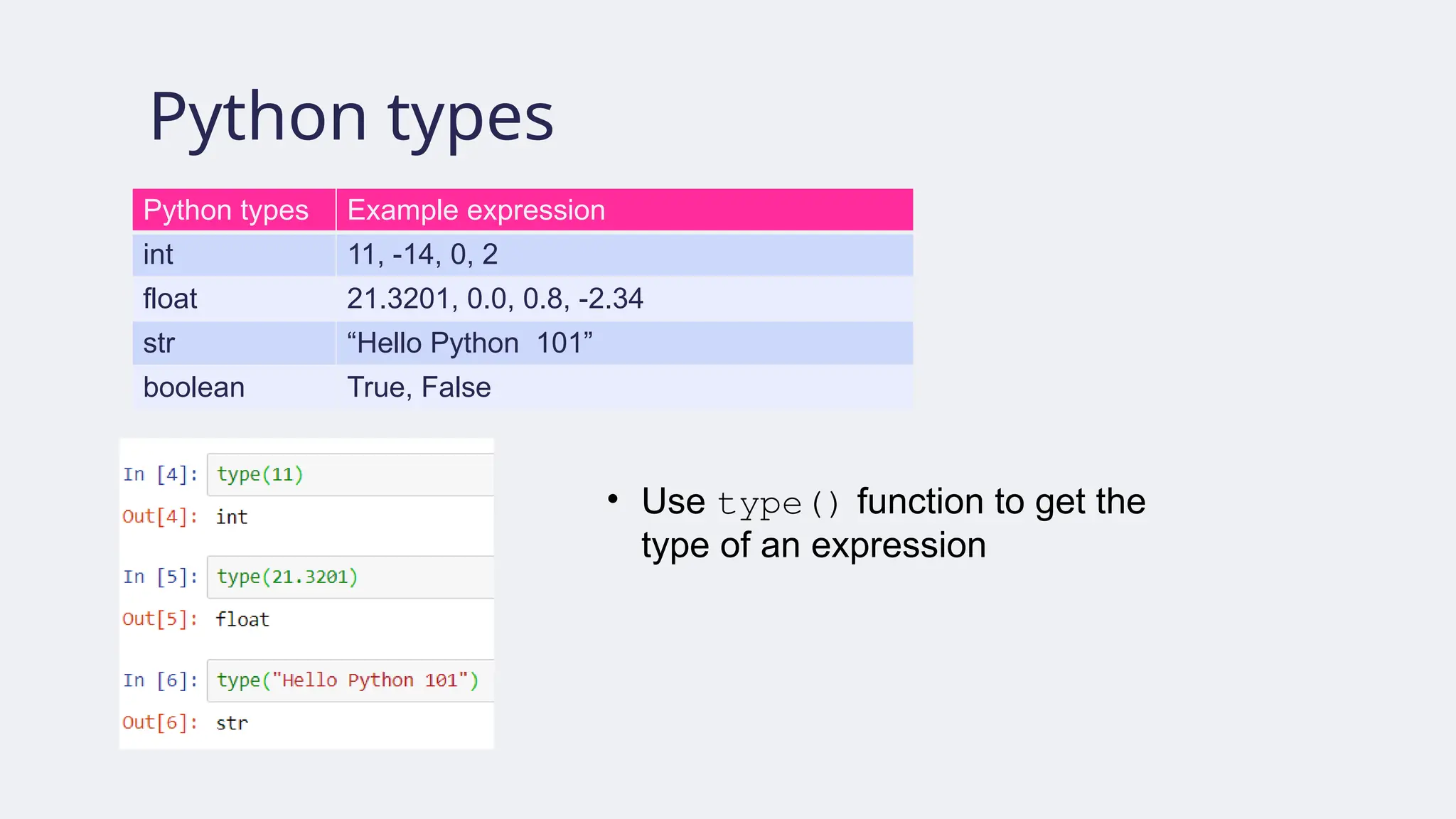 Python types

| Python types | Example expression |
|---|---|
| int | 11, -14, 0, 2 |
| float | 21.3201, 0.0, 0.8, -2.34 |
| str | “Hello Python  101” |
| boolean | True, False |

In [4]: type(11)
Out[4]: int

In [5]: type(21.3201)
Out[5]: float

In [6]: type("Hello Python 101")
Out[6]: str

• Use type() function to get the type of an expression